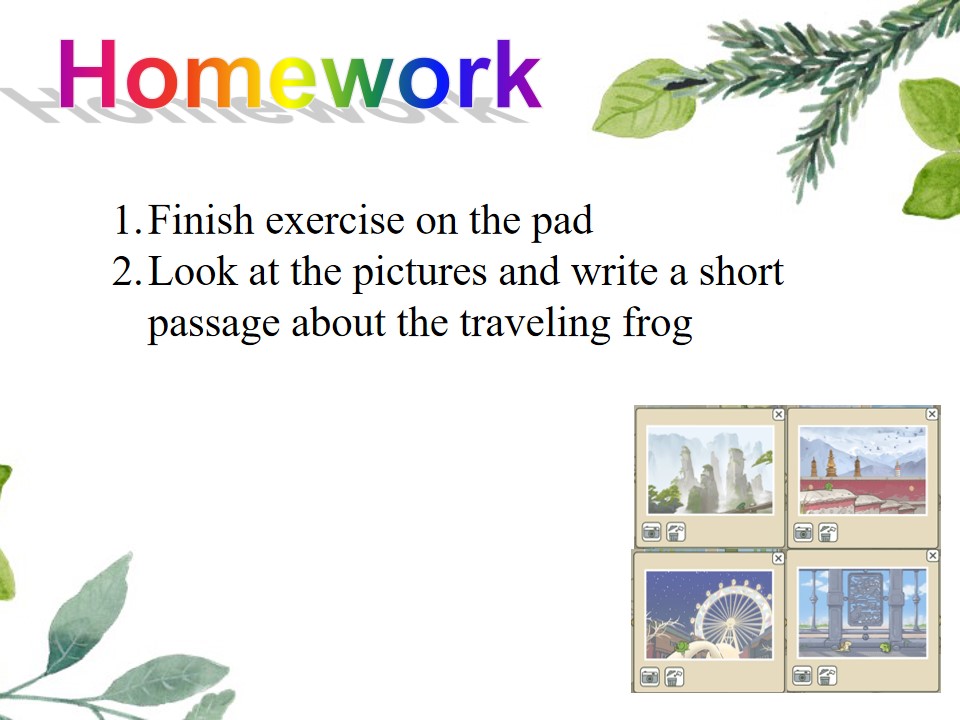 Homework

1. Finish exercise on the pad
2. Look at the pictures and write a short passage about the traveling frog